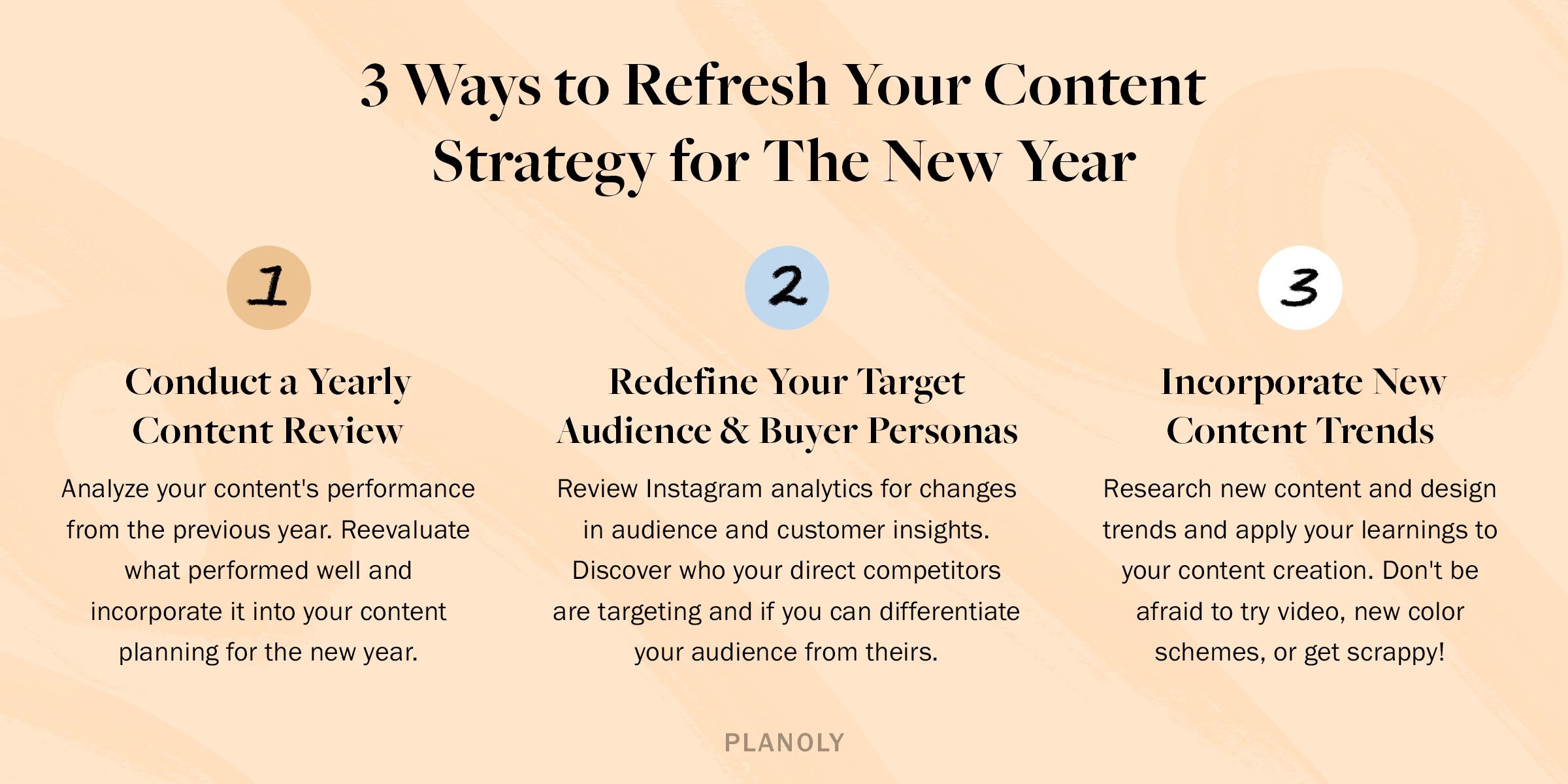 3 Ways to Refresh Your Content Strategy for The New Year

1

Conduct a Yearly Content Review

Analyze your content's performance from the previous year. Reevaluate what performed well and incorporate it into your content planning for the new year.

2

Redefine Your Target Audience & Buyer Personas

Review Instagram analytics for changes in audience and customer insights. Discover who your direct competitors are targeting and if you can differentiate your audience from theirs.

3

Incorporate New Content Trends

Research new content and design trends and apply your learnings to your content creation. Don't be afraid to try video, new color schemes, or get scrappy!

PLANOLY